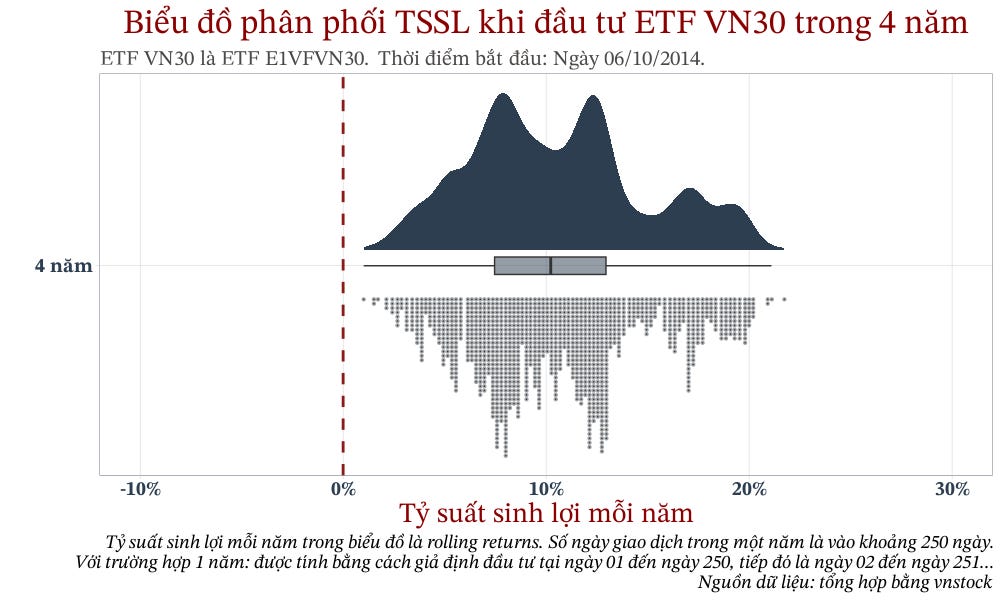 Biểu đồ phân phối TSSL khi đầu tư ETF VN30 trong 4 năm

ETF VN30 là ETF E1VFVN30. Thời điểm bắt đầu: Ngày 06/10/2014.

4 năm

-10%
0%
10%
20%
30%

Tỷ suất sinh lợi mỗi năm

Tỷ suất sinh lợi mỗi năm trong biểu đồ là rolling returns. Số ngày giao dịch trong một năm là vào khoảng 250 ngày.
Với trường hợp 1 năm: được tính bằng cách giả định đầu tư tại ngày 01 đến ngày 250, tiếp đó là ngày 02 đến ngày 251...
Nguồn dữ liệu: tổng hợp bằng vnstock